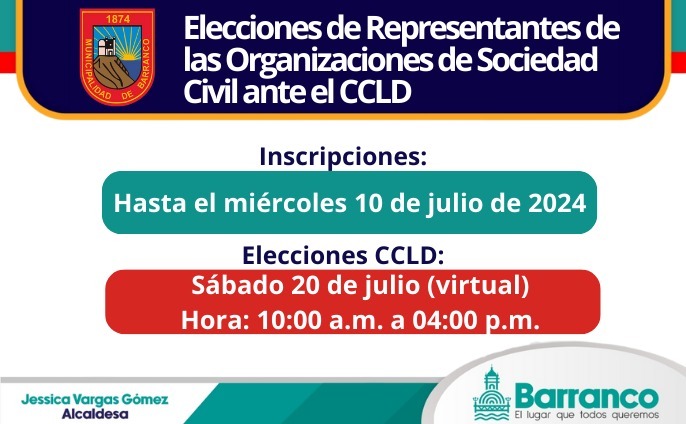 1874
MUNICIPALIDAD DE BARRANCO

Elecciones de Representantes de las Organizaciones de Sociedad Civil ante el CCLD

Inscripciones:

Hasta el miércoles 10 de julio de 2024

Elecciones CCLD:

Sábado 20 de julio (virtual)
Hora: 10:00 a.m. a 04:00 p.m.

Jessica Vargas Gómez
Alcaldesa

Barranco
El lugar que todos queremos